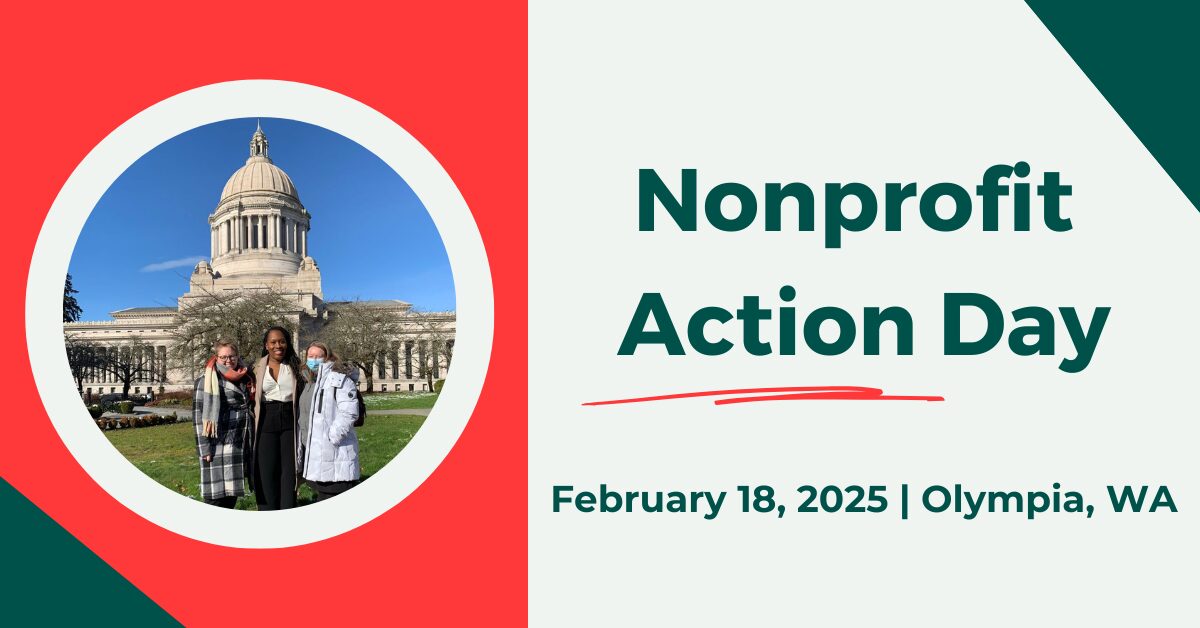 Nonprofit Action Day

February 18, 2025 | Olympia, WA